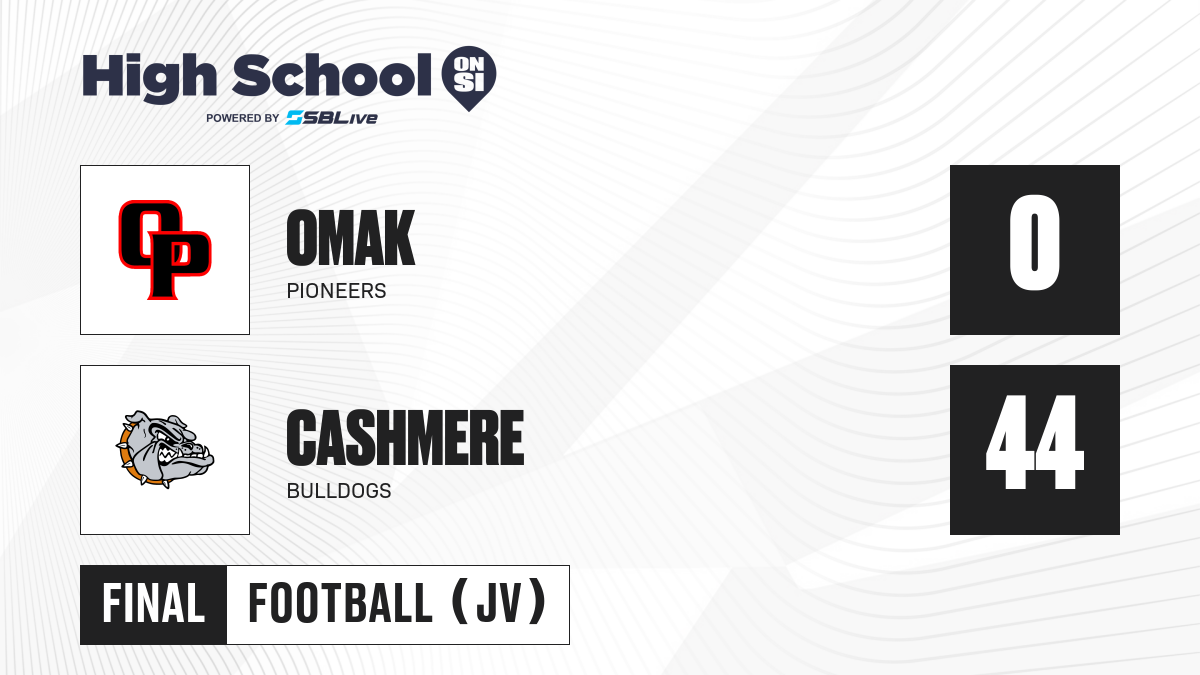 High School ON SI
POWERED BY SBLive

OP

OMAK
PIONEERS

0

CASHMERE
BULLDOGS

44

FINAL
FOOTBALL (JV)